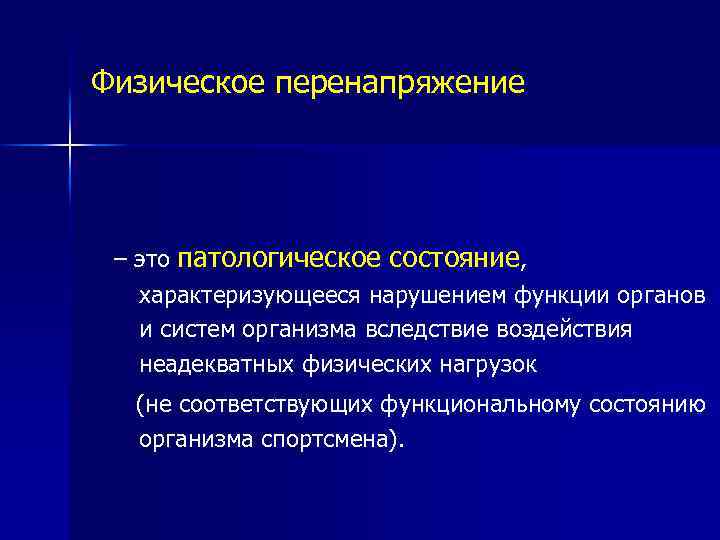 Физическое перенапряжение

– это патологическое состояние, характеризующееся нарушением функции органов и систем организма вследствие воздействия неадекватных физических нагрузок

(не соответствующих функциональному состоянию организма спортсмена).